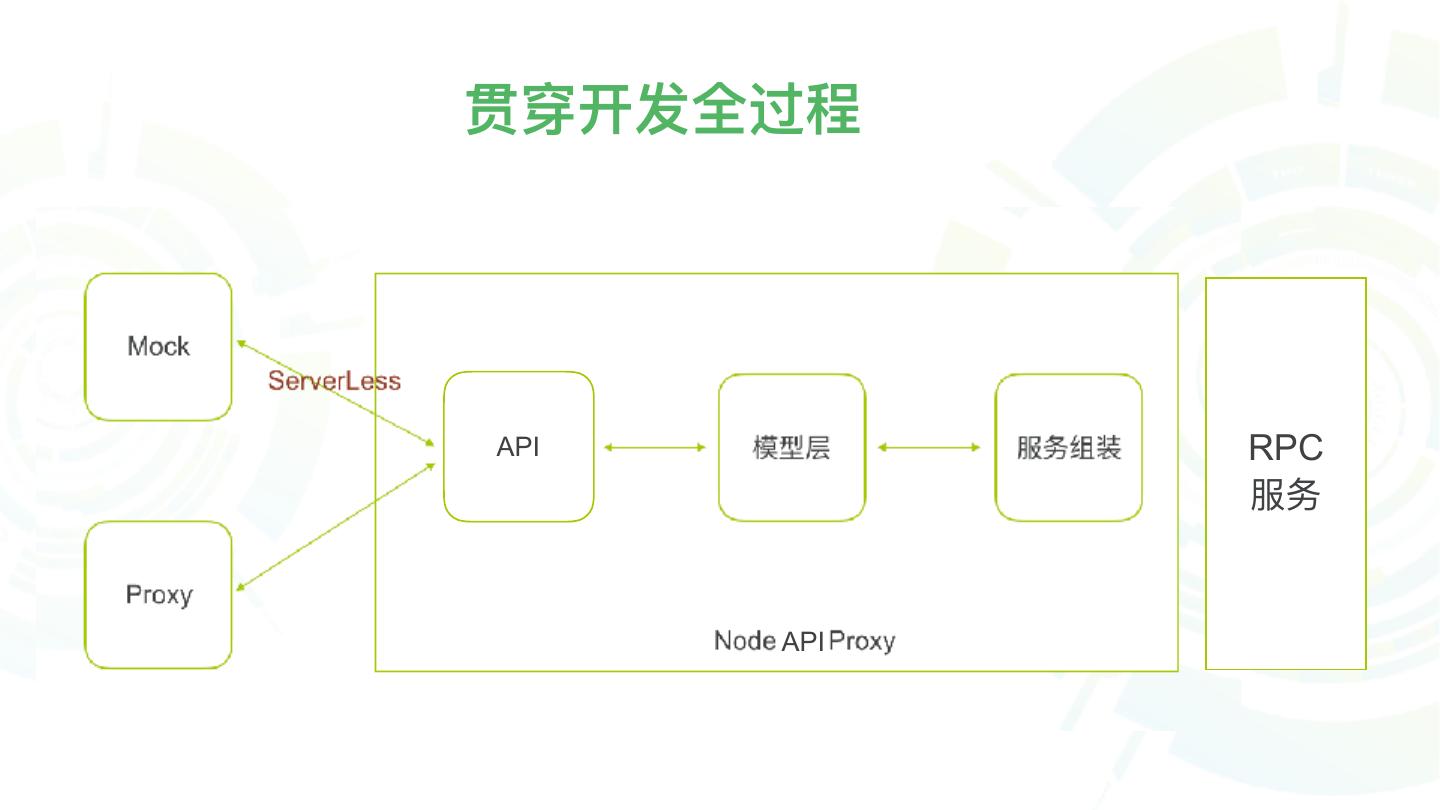 贯穿开发全过程

Mock

ServerLess

Proxy

API

模型层

服务组装

Node API Proxy

RPC
服务